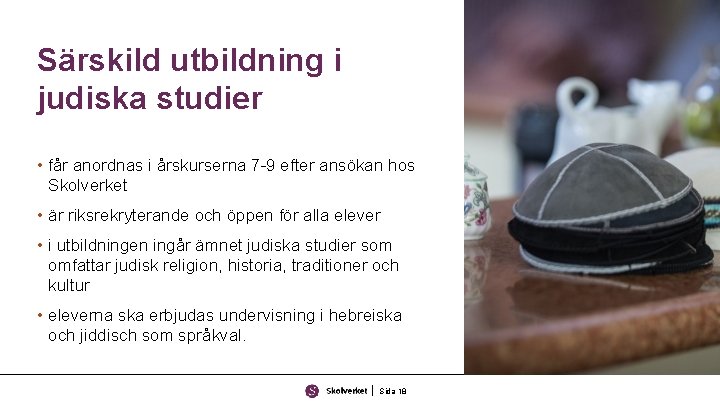 Särskild utbildning i judiska studier

• får anordnas i årskurserna 7-9 efter ansökan hos Skolverket

• är riksrekryterande och öppen för alla elever

• i utbildningen ingår ämnet judiska studier som omfattar judisk religion, historia, traditioner och kultur

• eleverna ska erbjudas undervisning i hebreiska och jiddisch som språkval.

Skolverket | Sida 18